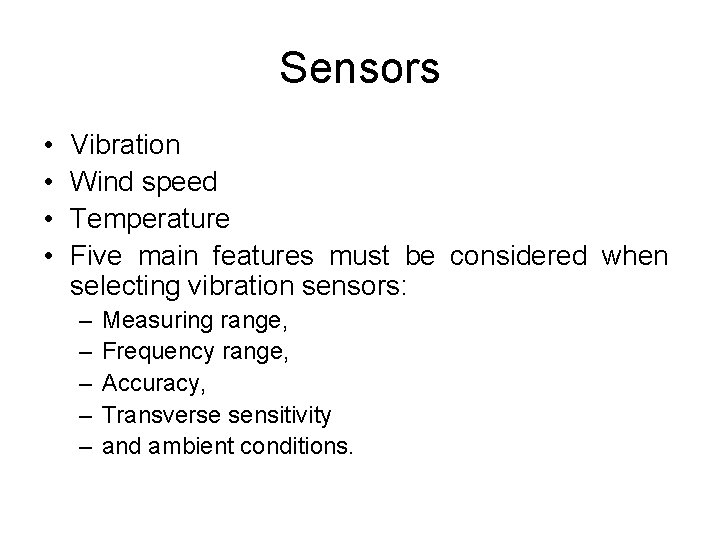 Sensors

• Vibration
• Wind speed
• Temperature
• Five main features must be considered when selecting vibration sensors:
– Measuring range,
– Frequency range,
– Accuracy,
– Transverse sensitivity
– and ambient conditions.